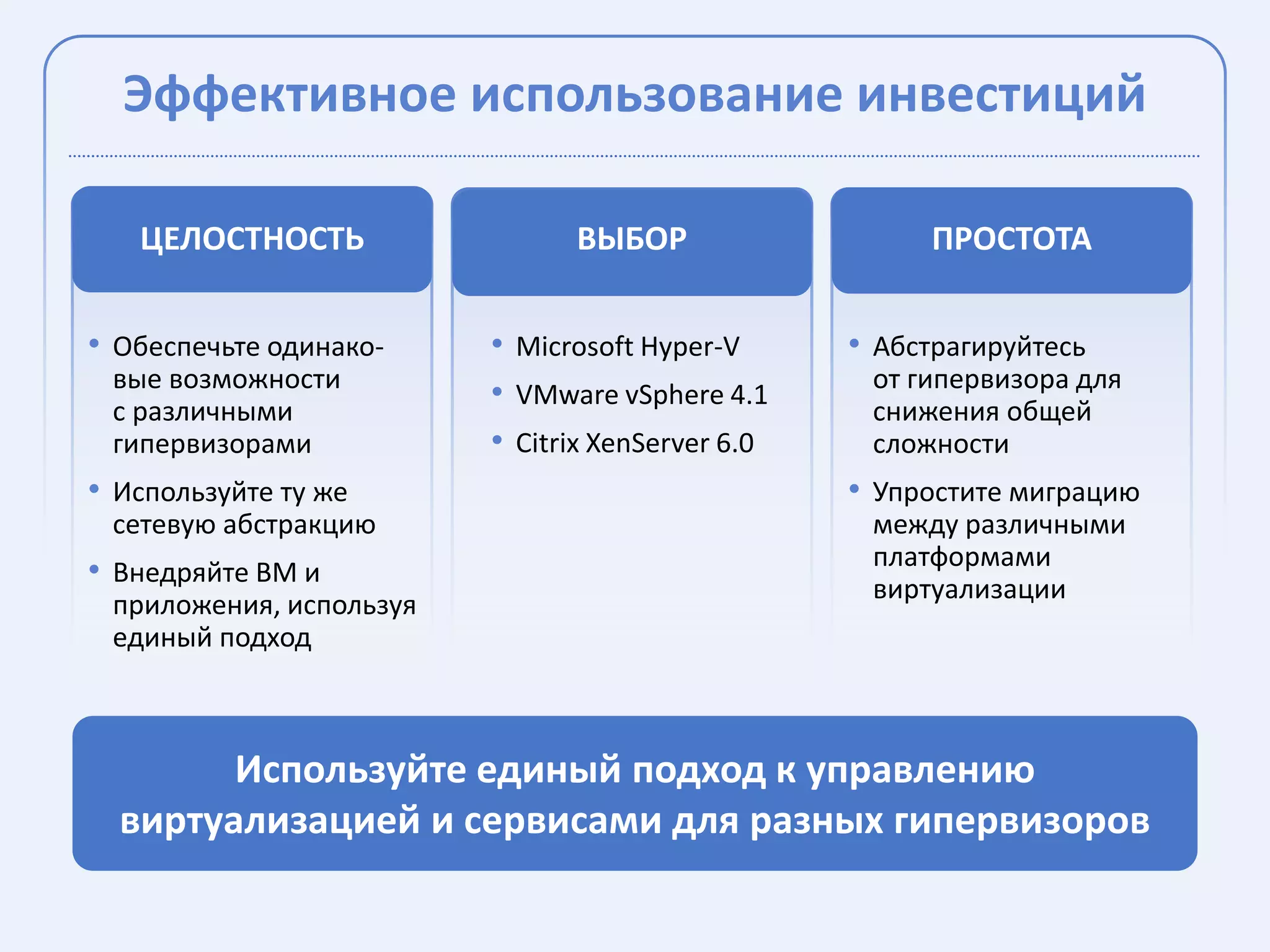 Эффективное использование инвестиций

ЦЕЛОСТНОСТЬ

• Обеспечьте одинаковые возможности с различными гипервизорами
• Используйте ту же сетевую абстракцию
• Внедряйте ВМ и приложения, используя единый подход

ВЫБОР

• Microsoft Hyper-V
• VMware vSphere 4.1
• Citrix XenServer 6.0

ПРОСТОТА

• Абстрагируйтесь от гипервизора для снижения общей сложности
• Упростите миграцию между различными платформами виртуализации

Используйте единый подход к управлению виртуализацией и сервисами для разных гипервизоров